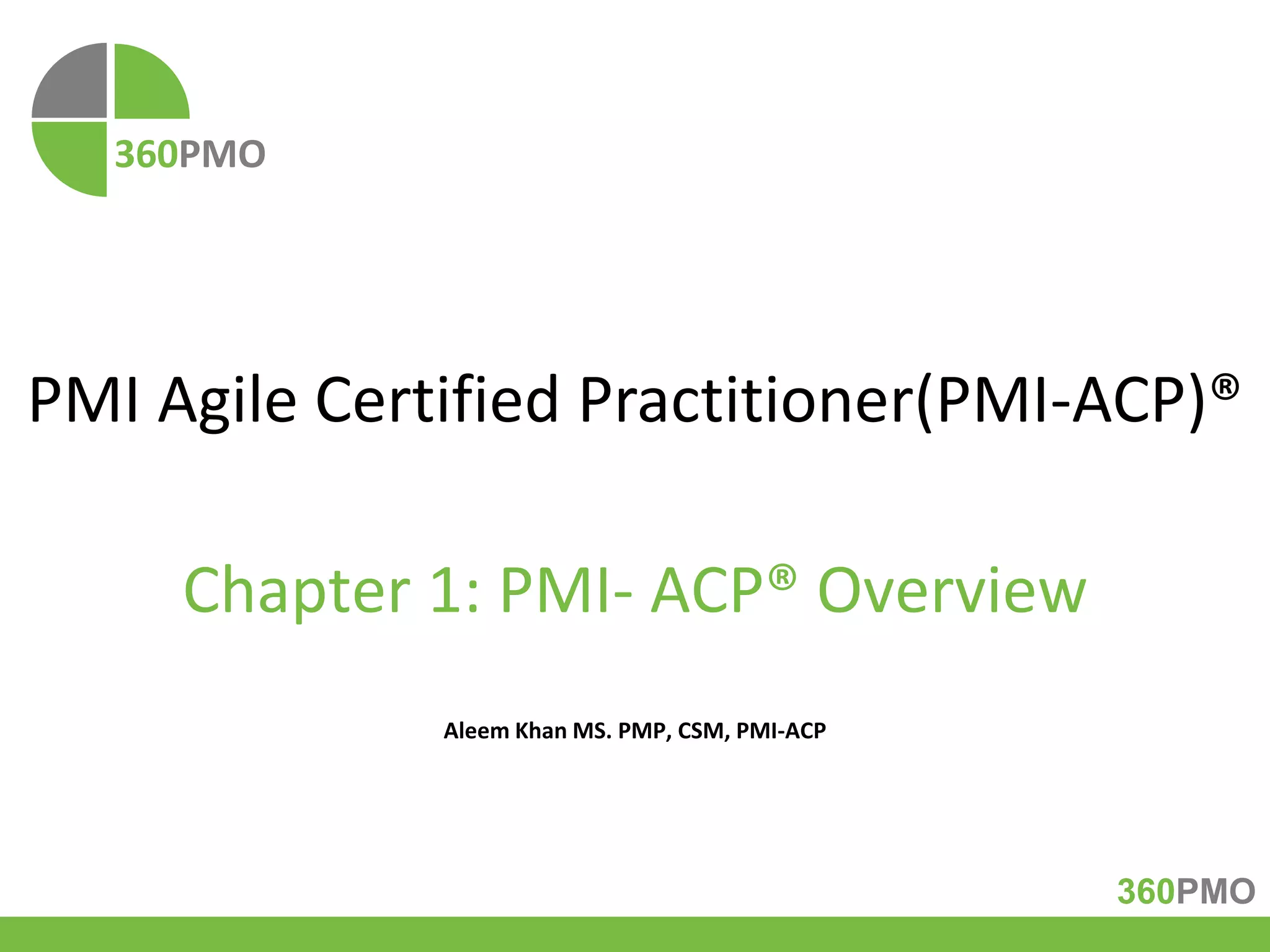 360PMO

PMI Agile Certified Practitioner(PMI-ACP)®

Chapter 1: PMI- ACP® Overview

Aleem Khan MS. PMP, CSM, PMI-ACP

360PMO